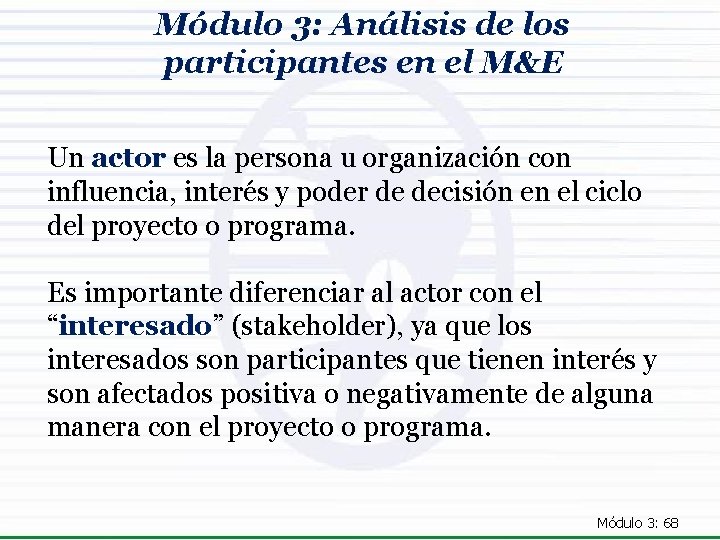 Módulo 3: Análisis de los participantes en el M&E

Un actor es la persona u organización con influencia, interés y poder de decisión en el ciclo del proyecto o programa.

Es importante diferenciar al actor con el “interesado” (stakeholder), ya que los interesados son participantes que tienen interés y son afectados positiva o negativamente de alguna manera con el proyecto o programa.

Módulo 3: 68